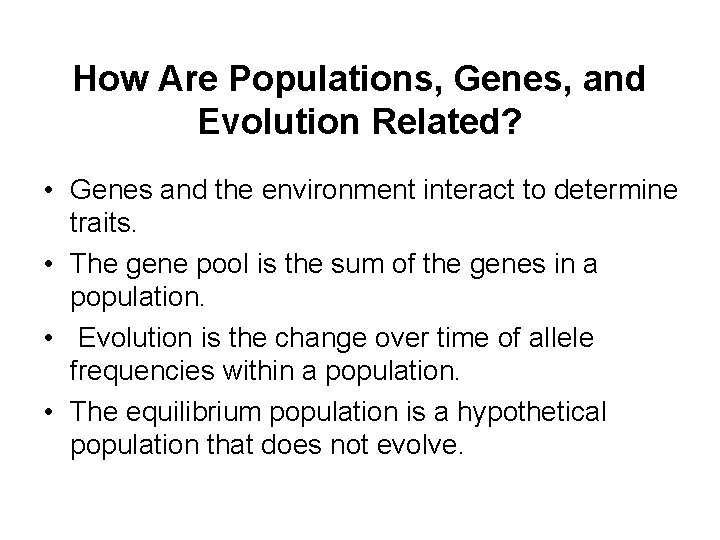 How Are Populations, Genes, and Evolution Related?

• Genes and the environment interact to determine traits.
• The gene pool is the sum of the genes in a population.
• Evolution is the change over time of allele frequencies within a population.
• The equilibrium population is a hypothetical population that does not evolve.